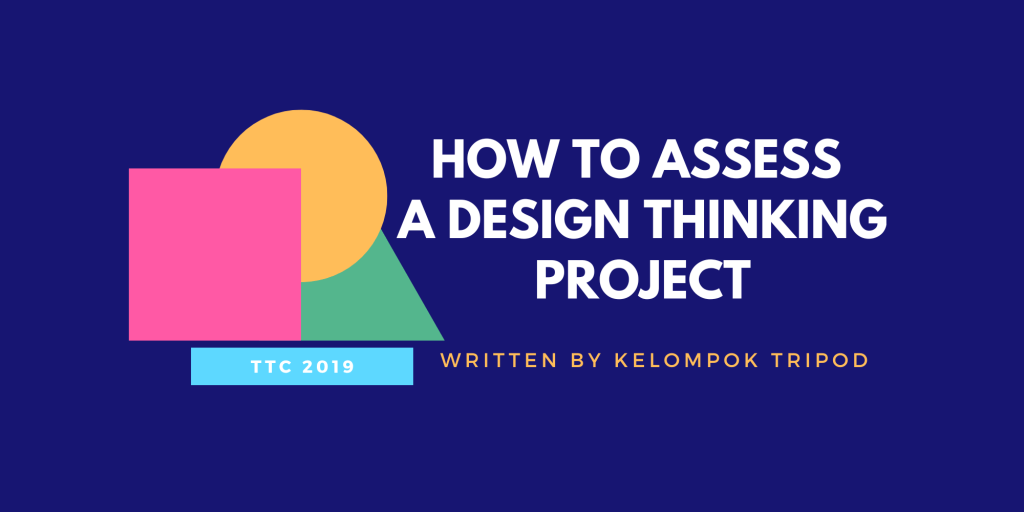 HOW TO ASSESS A DESIGN THINKING PROJECT

TTC 2019

WRITTEN BY KELOMPOK TRIPOD